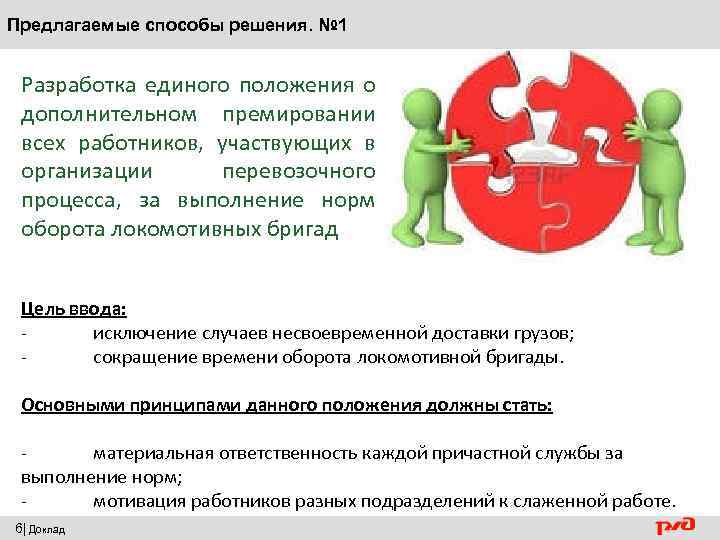 Предлагаемые способы решения. №1

Разработка единого положения о дополнительном премировании всех работников, участвующих в организации перевозочного процесса, за выполнение норм оборота локомотивных бригад

Цель ввода:
- исключение случаев несвоевременной доставки грузов;
- сокращение времени оборота локомотивной бригады.

Основными принципами данного положения должны стать:

- материальная ответственность каждой причастной службы за выполнение норм;
- мотивация работников разных подразделений к слаженной работе.

6| Доклад

РЖД